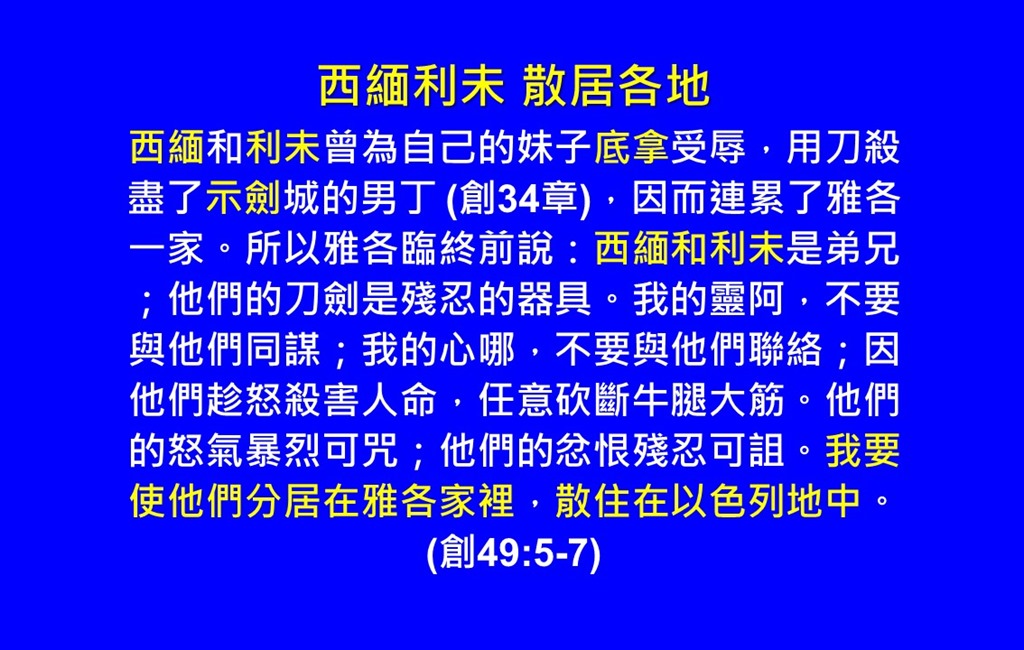 西緬利未 散居各地

西緬和利未曾為自己的妹子底拿受辱，用刀殺盡了示劍城的男丁 (創34章)，因而連累了雅各一家。所以雅各臨終前說：西緬和利未是弟兄；他們的刀劍是殘忍的器具。我的靈阿，不要與他們同謀；我的心哪，不要與他們聯絡；因他們趁怒殺害人命，任意砍斷牛腿大筋。他們的怒氣暴烈可咒；他們的忿恨殘忍可詛。我要使他們分居在雅各家裡，散住在以色列地中。
(創49:5-7)